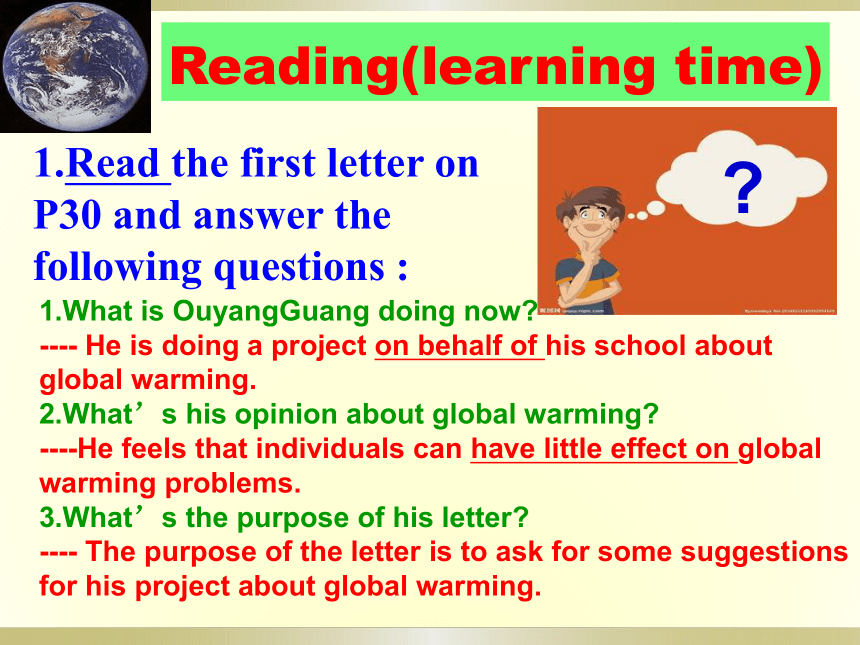 Reading(learning time)

1.Read the first letter on P30 and answer the following questions :

?

1.What is OuyangGuang doing now?
---- He is doing a project on behalf of his school about global warming.
2.What’s his opinion about global warming?
----He feels that individuals can have little effect on global warming problems.
3.What’s the purpose of his letter?
---- The purpose of the letter is to ask for some suggestions for his project about global warming.